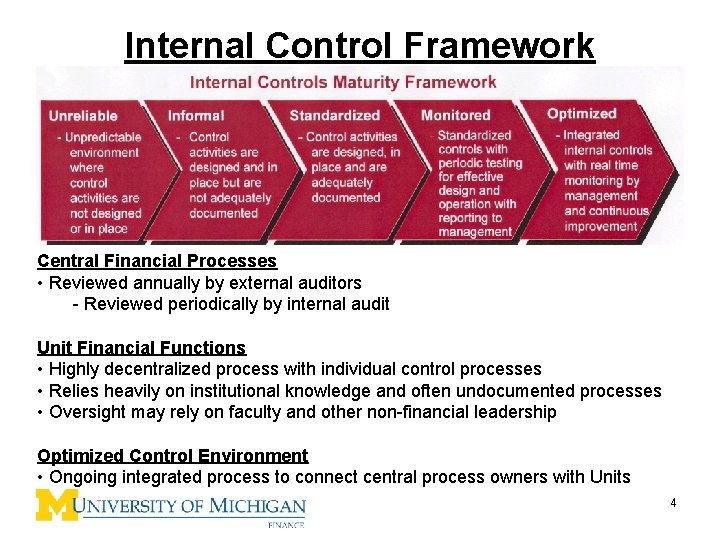 Internal Control Framework

Internal Controls Maturity Framework

Unreliable
- Unpredictable environment where control activities are not designed or in place

Informal
- Control activities are designed and in place but are not adequately documented

Standardized
- Control activities are designed, in place and are adequately documented

Monitored
- Standardized controls with periodic testing for effective design and operation with reporting to management

Optimized
- Integrated internal controls with real time monitoring by management and continuous improvement

Central Financial Processes
• Reviewed annually by external auditors
- Reviewed periodically by internal audit

Unit Financial Functions
• Highly decentralized process with individual control processes
• Relies heavily on institutional knowledge and often undocumented processes
• Oversight may rely on faculty and other non-financial leadership

Optimized Control Environment
• Ongoing integrated process to connect central process owners with Units

M UNIVERSITY OF MICHIGAN
FINANCE

4